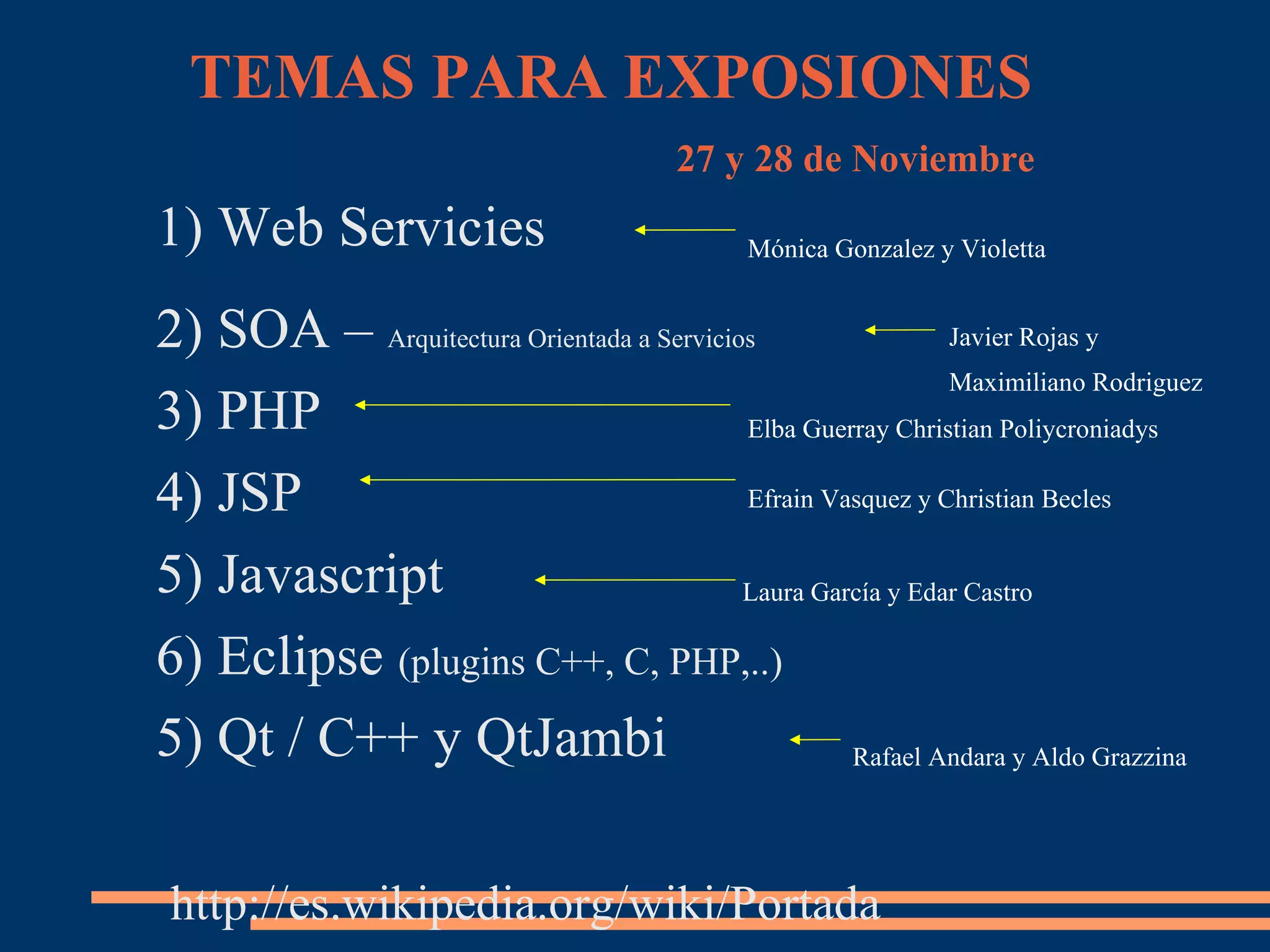 TEMAS PARA EXPOSIONES

27 y 28 de Noviembre

1) Web Servicies

Mónica Gonzalez y Violetta

2) SOA – Arquitectura Orientada a Servicios

Javier Rojas y Maximiliano Rodriguez

3) PHP

Elba Guerray Christian Poliycroniadys

4) JSP

Efrain Vasquez y Christian Becles

5) Javascript

Laura García y Edar Castro

6) Eclipse (plugins C++, C, PHP,..)

5) Qt / C++ y QtJambi

Rafael Andara y Aldo Grazzina

http://es.wikipedia.org/wiki/Portada